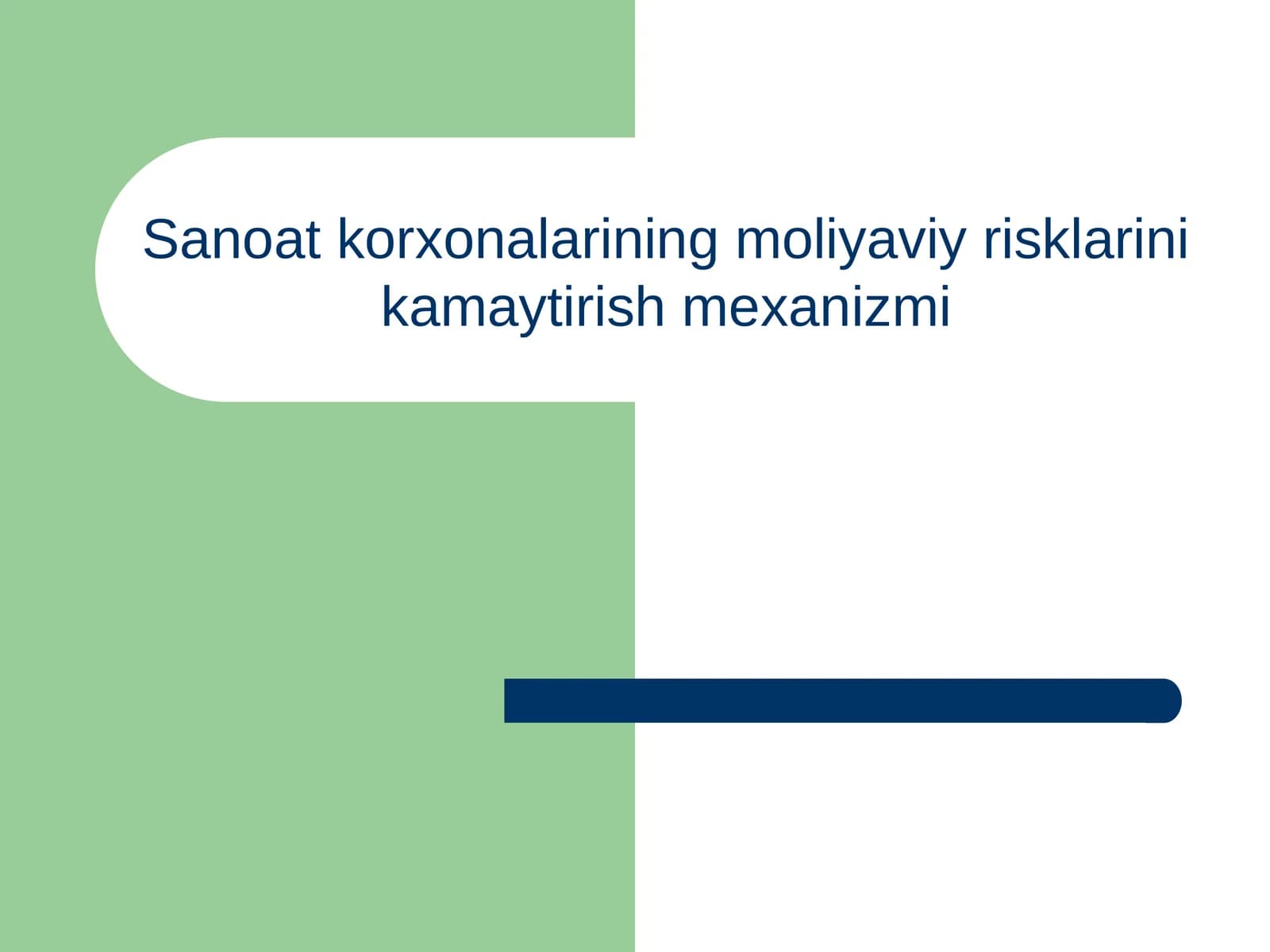 Sanoat korxonalarining moliyaviy risklarini kamaytirish mexanizmi